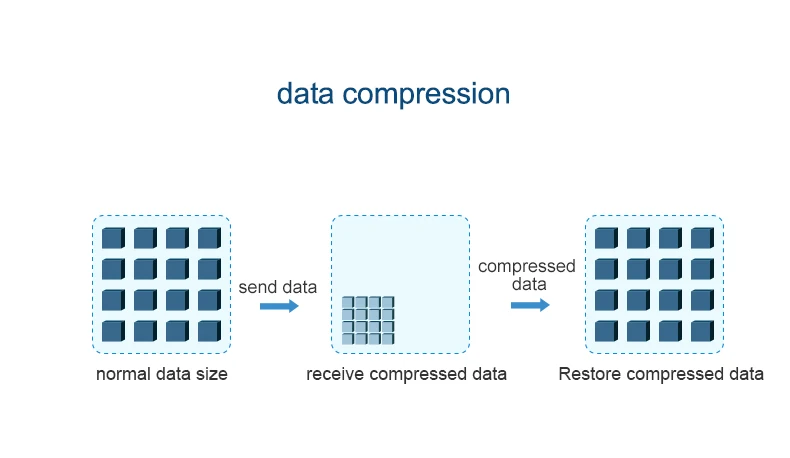 data compression

send data

compressed data

normal data size

receive compressed data

Restore compressed data